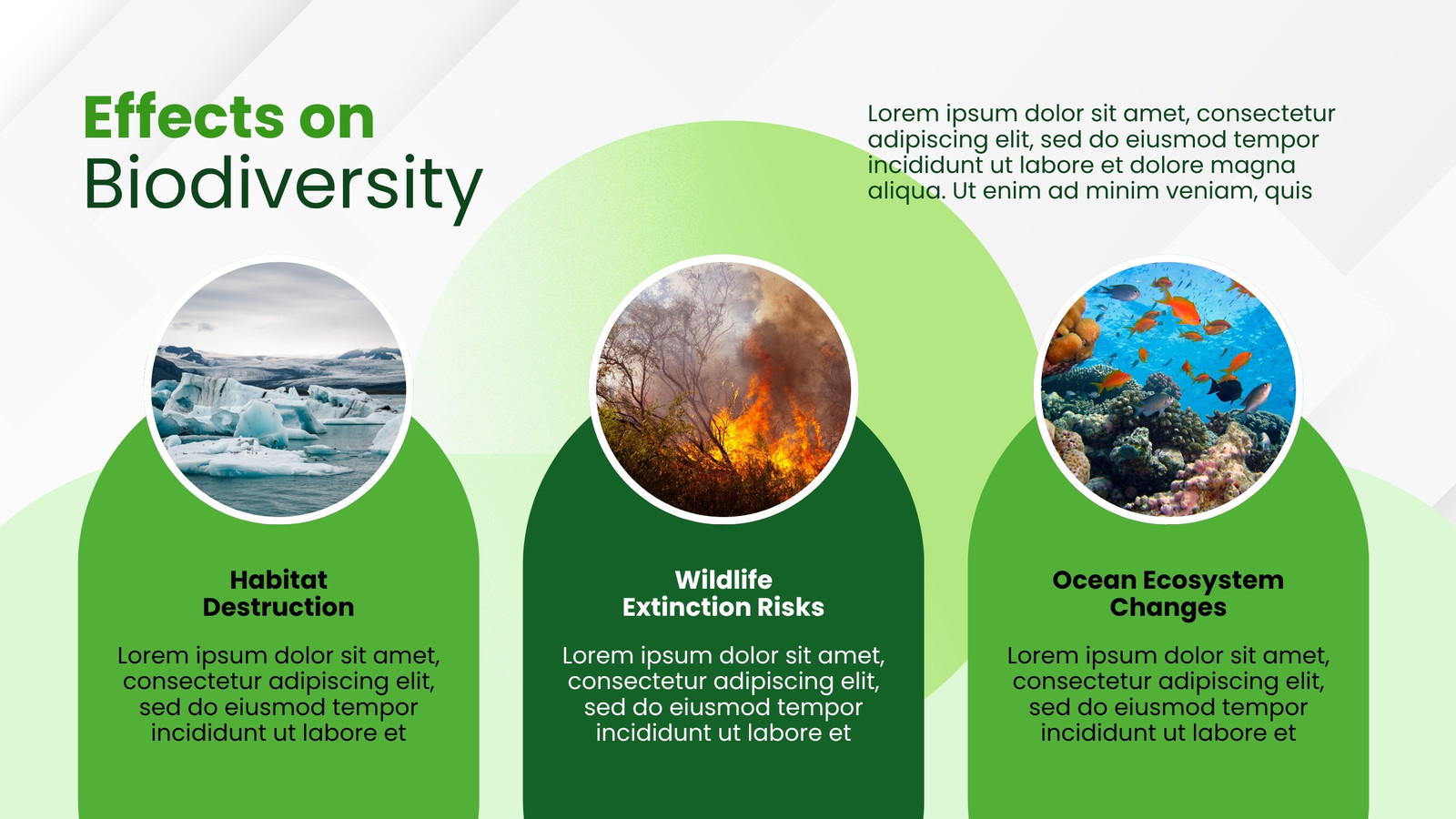 Effects on
Biodiversity

Lorem ipsum dolor sit amet, consectetur adipiscing elit, sed do eiusmod tempor incididunt ut labore et dolore magna aliqua. Ut enim ad minim veniam, quis

Habitat
Destruction

Lorem ipsum dolor sit amet, consectetur adipiscing elit, sed do eiusmod tempor incididunt ut labore et

Wildlife
Extinction Risks

Lorem ipsum dolor sit amet, consectetur adipiscing elit, sed do eiusmod tempor incididunt ut labore et

Ocean Ecosystem
Changes

Lorem ipsum dolor sit amet, consectetur adipiscing elit, sed do eiusmod tempor incididunt ut labore et